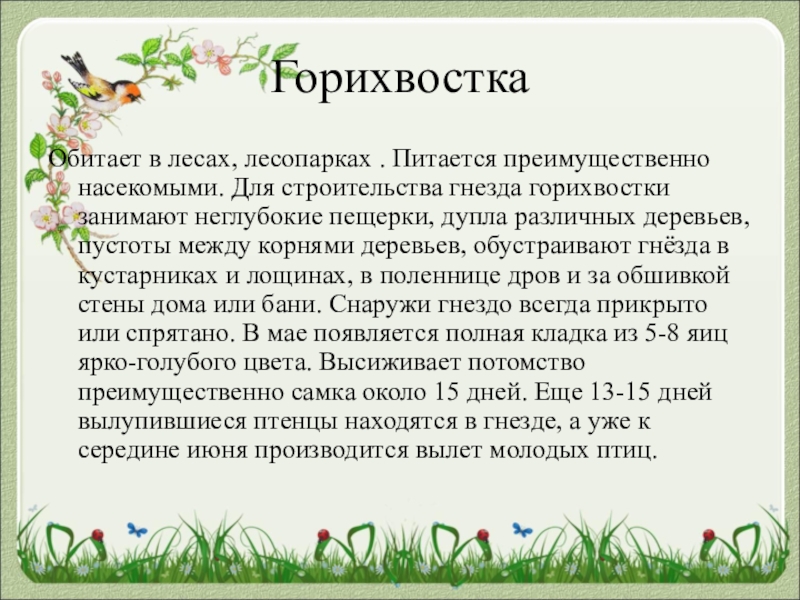 Горихвостка

Обитает в лесах, лесопарках . Питается преимущественно насекомыми. Для строительства гнезда горихвостки занимают неглубокие пещерки, дупла различных деревьев, пустоты между корнями деревьев, обустраивают гнёзда в кустарниках и лощинах, в поленнице дров и за обшивкой стены дома или бани. Снаружи гнездо всегда прикрыто или спрятано. В мае появляется полная кладка из 5-8 яиц ярко-голубого цвета. Высиживает потомство преимущественно самка около 15 дней. Еще 13-15 дней вылупившиеся птенцы находятся в гнезде, а уже к середине июня производится вылет молодых птиц.